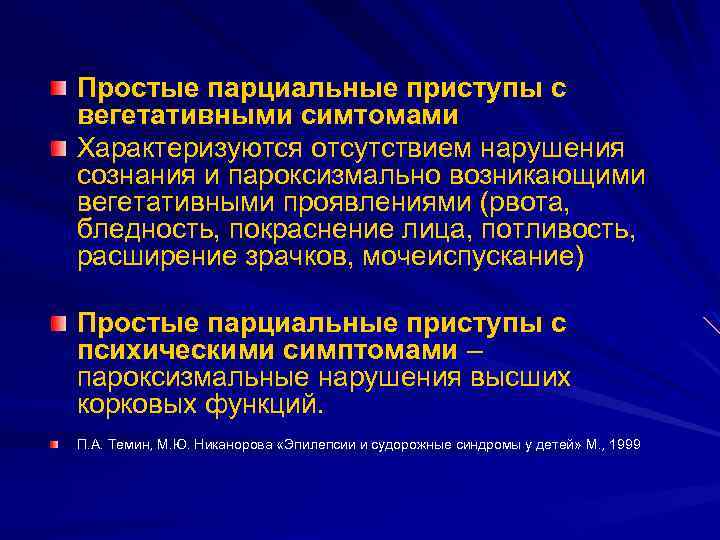 Простые парциальные приступы с вегетативными симтомами

Характеризуются отсутствием нарушения сознания и пароксизмально возникающими вегетативными проявлениями (рвота, бледность, покраснение лица, потливость, расширение зрачков, мочеиспускание)

Простые парциальные приступы с психическими симптомами – пароксизмальные нарушения высших корковых функций.

П.А. Темин, М.Ю. Никанорова «Эпилепсии и судорожные синдромы у детей» М., 1999